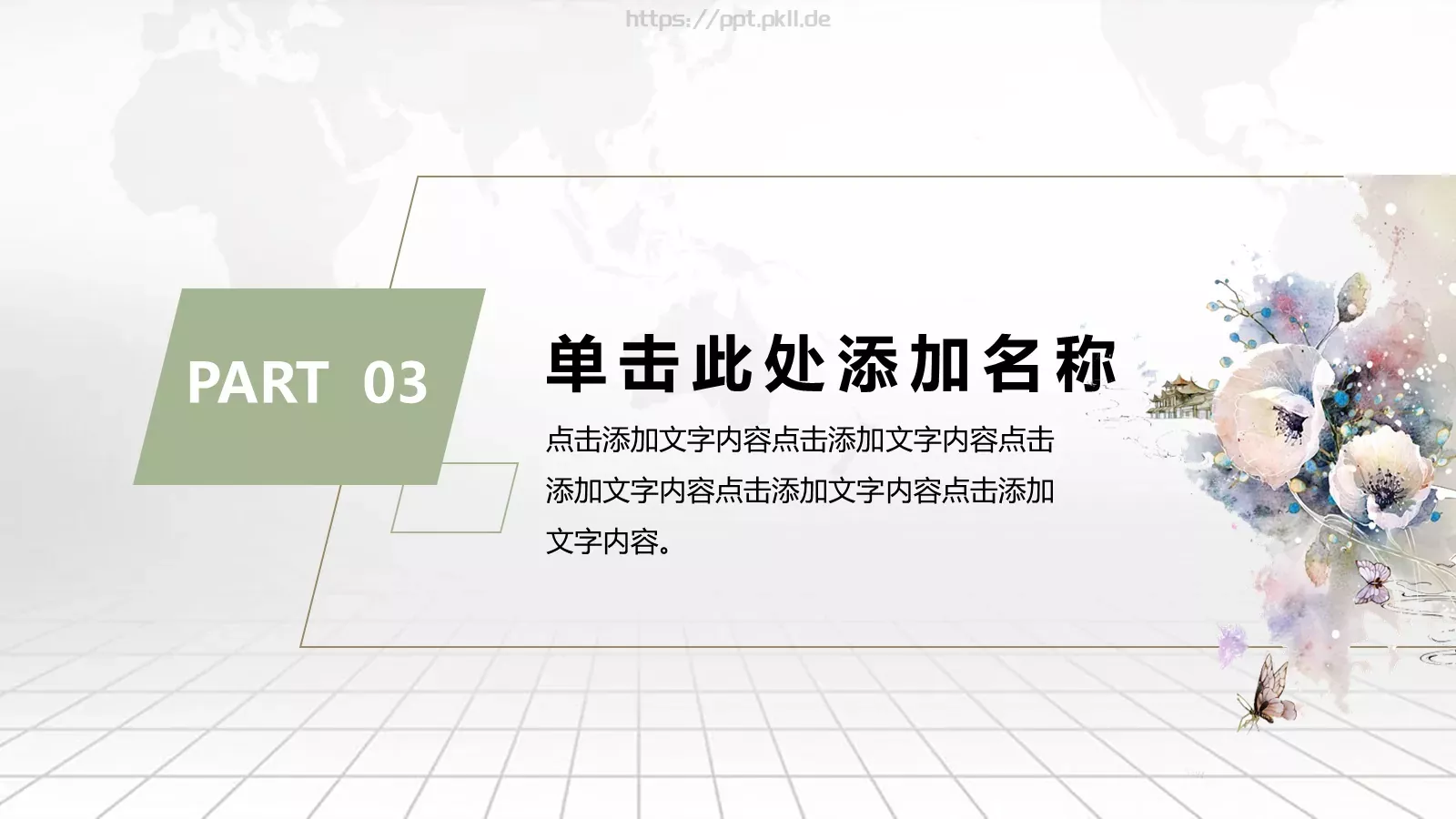 https://ppt.pkll.de

PART 03

单击此处添加名称

点击添加文字内容点击添加文字内容点击添加文字内容点击添加文字内容点击添加文字内容。